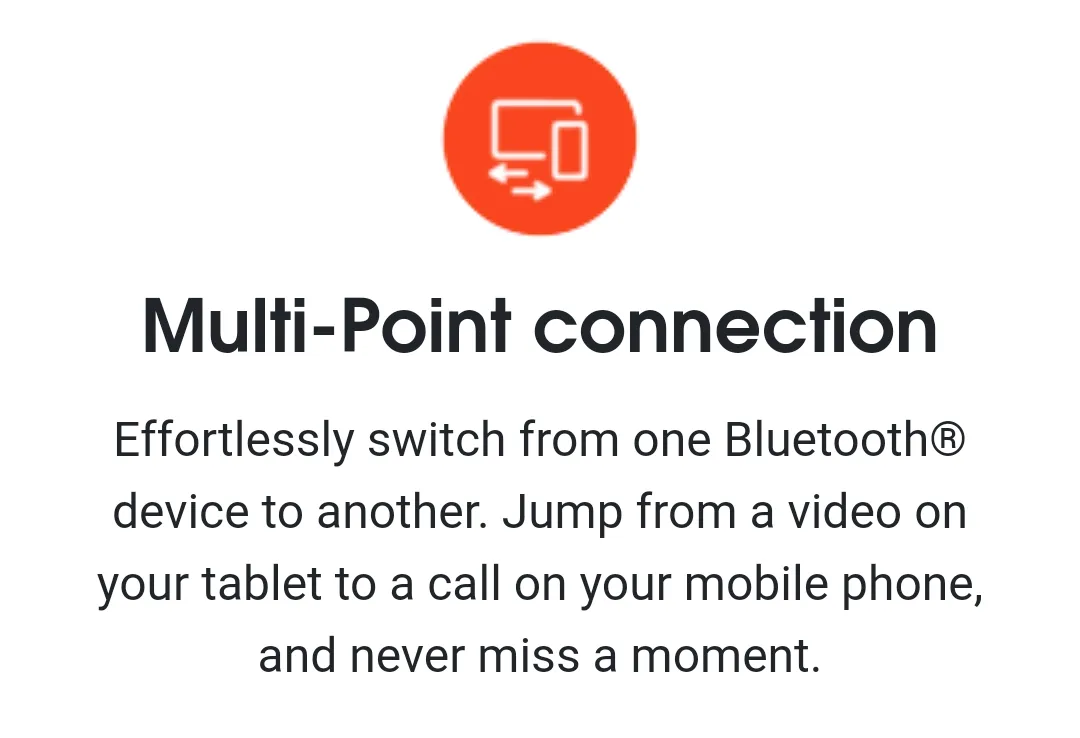 Multi-Point connection

Effortlessly switch from one Bluetooth® device to another. Jump from a video on your tablet to a call on your mobile phone, and never miss a moment.